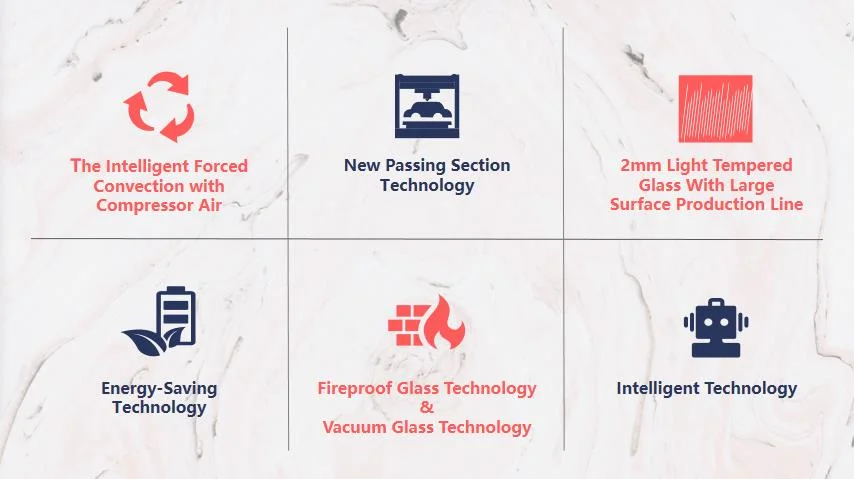 The Intelligent Forced Convection with Compressor Air

New Passing Section Technology

2mm Light Tempered Glass With Large Surface Production Line

Energy-Saving Technology

Fireproof Glass Technology & Vacuum Glass Technology

Intelligent Technology